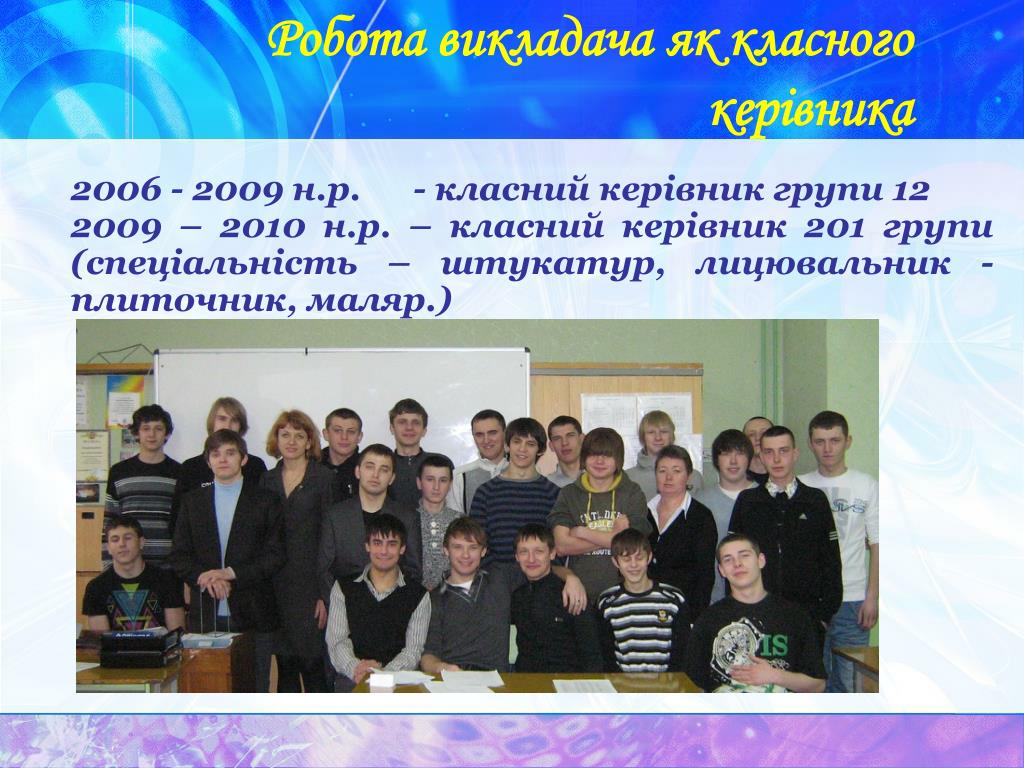 Робота викладача як класного керівника

2006 - 2009 н.р. - класний керівник групи 12
2009 – 2010 н.р. – класний керівник 201 групи (спеціальність – штукатур, лицювальник - плиточник, маляр.)